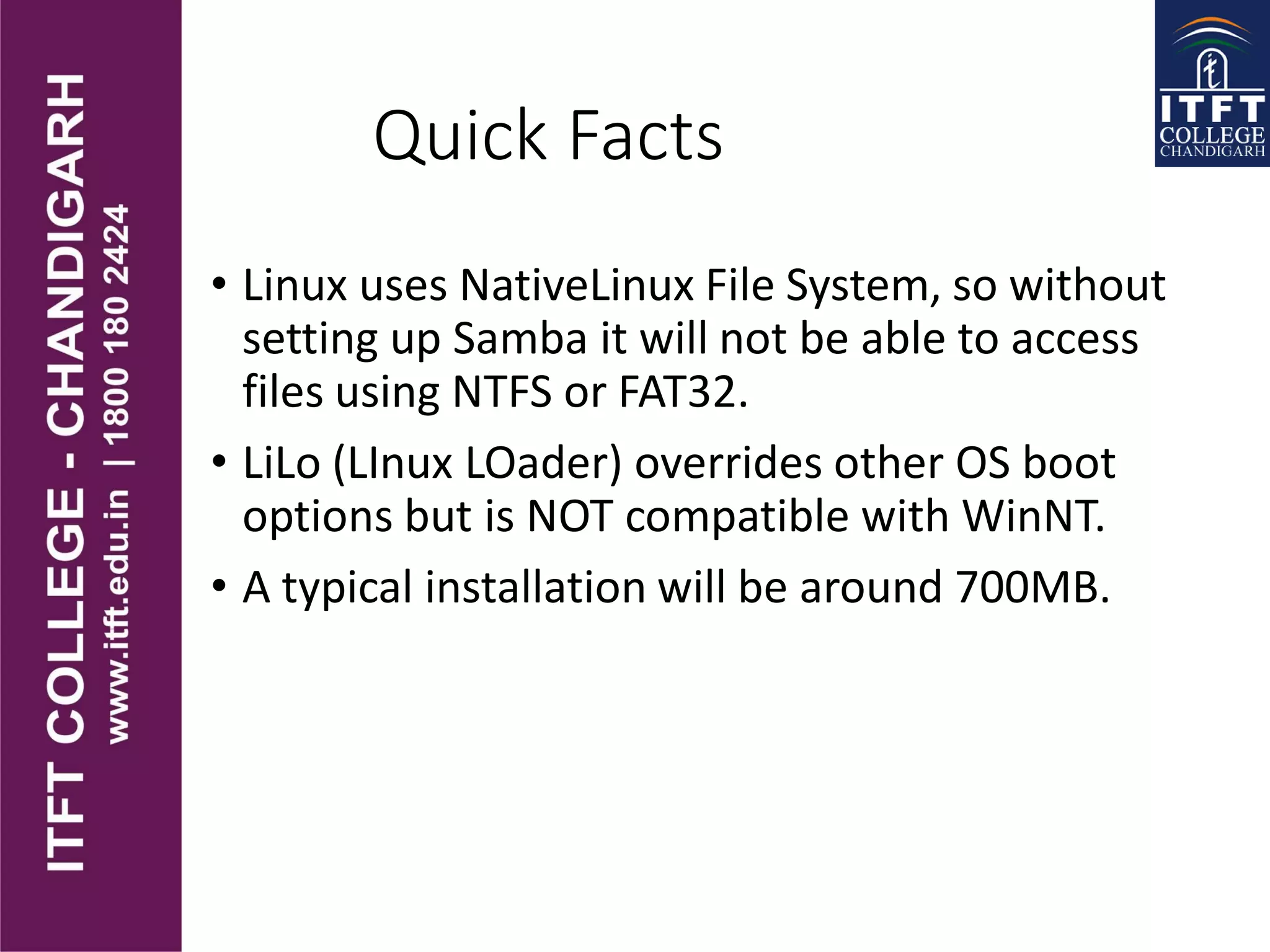 ITFT COLLEGE - CHANDIGARH
www.itft.edu.in | 1800 180 2424

ITFT
COLLEGE
CHANDIGARH

Quick Facts

• Linux uses NativeLinux File System, so without setting up Samba it will not be able to access files using NTFS or FAT32.

• LiLo (LInux LOader) overrides other OS boot options but is NOT compatible with WinNT.

• A typical installation will be around 700MB.